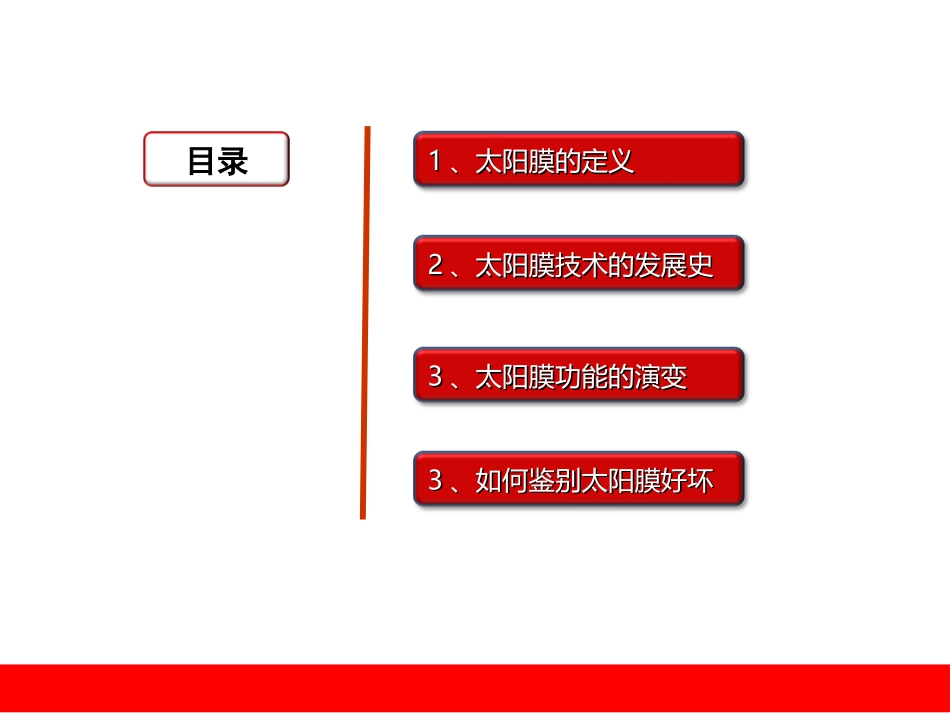 目录

1、太阳膜的定义

2、太阳膜技术的发展史

3、太阳膜功能的演变

3、如何鉴别太阳膜好坏